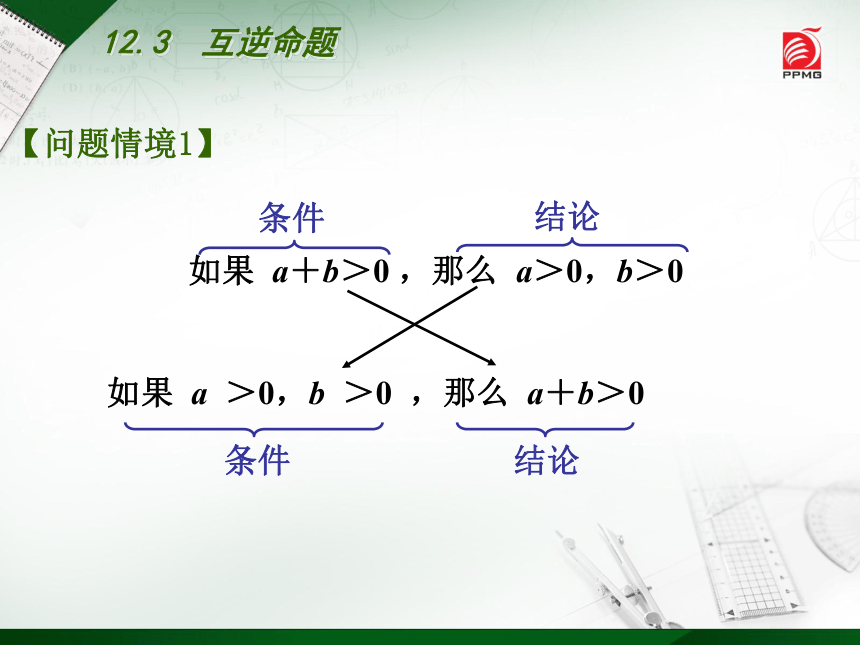 12.3　互逆命题

PPMG

【问题情境1】

条件　　　　结论

如果 $a+b>0$，那么 $a>0$，$b>0$

如果 $a>0$，$b>0$，那么 $a+b>0$

条件　　　　结论